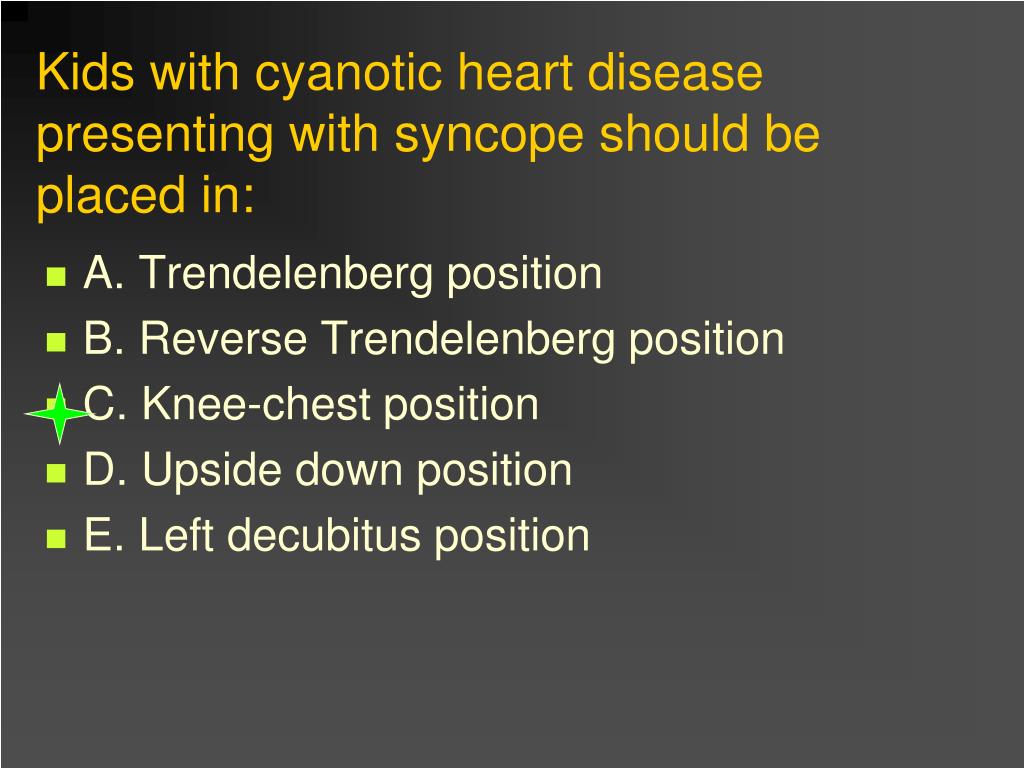 Kids with cyanotic heart disease presenting with syncope should be placed in:

A. Trendelenberg position
B. Reverse Trendelenberg position
C. Knee-chest position
D. Upside down position
E. Left decubitus position